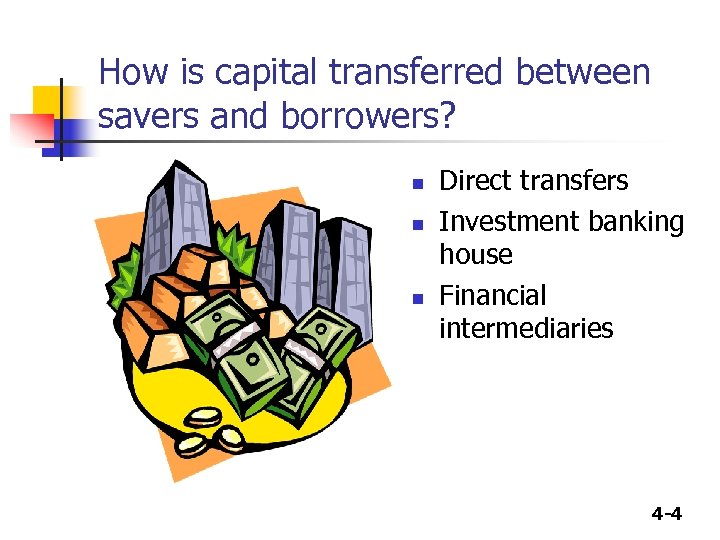 How is capital transferred between savers and borrowers?

- Direct transfers
- Investment banking house
- Financial intermediaries

4-4